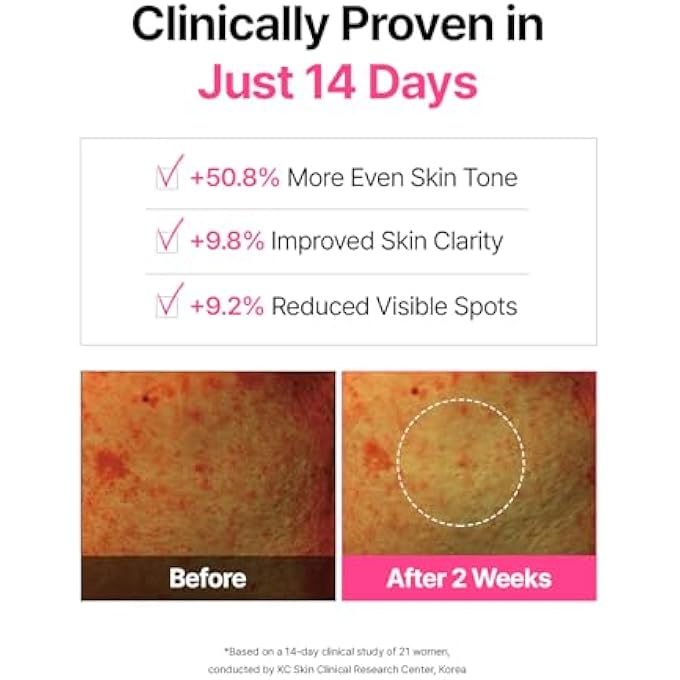 Clinically Proven in
Just 14 Days

+50.8% More Even Skin Tone

+9.8% Improved Skin Clarity

+9.2% Reduced Visible Spots

Before

After 2 Weeks

*Based on a 14-day clinical study of 21 women, conducted by KC Skin Clinical Research Center, Korea